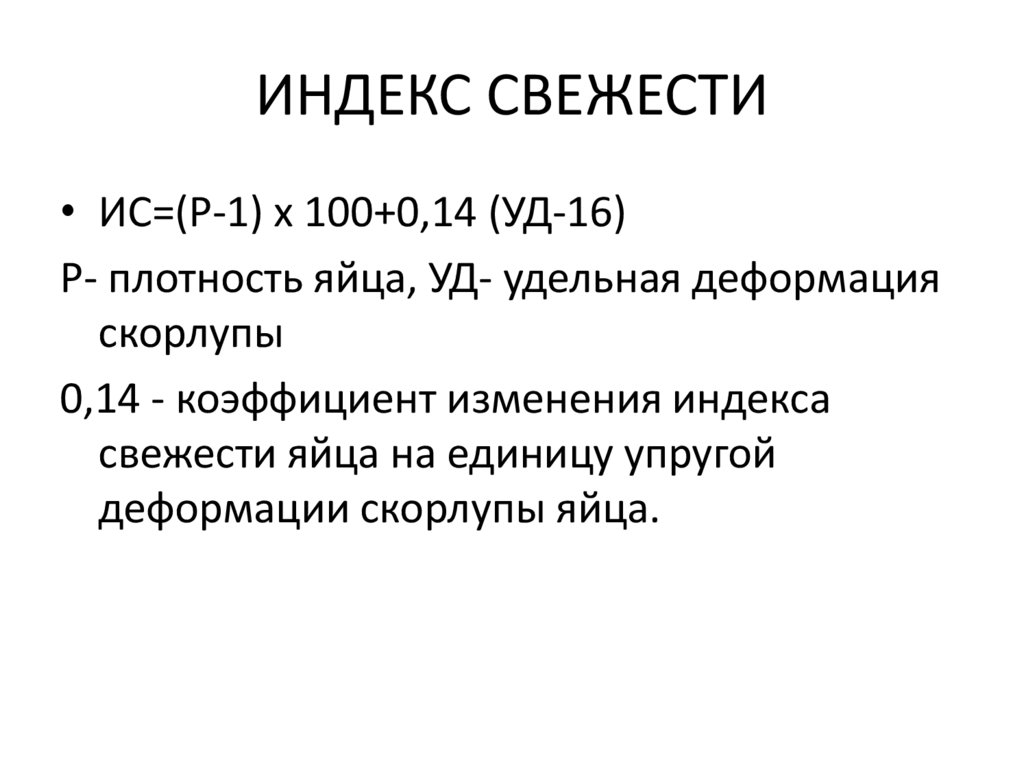 ИНДЕКС СВЕЖЕСТИ

• ИС=(Р-1) х 100+0,14 (УД-16)

Р- плотность яйца, УД- удельная деформация скорлупы

0,14 - коэффициент изменения индекса свежести яйца на единицу упругой деформации скорлупы яйца.